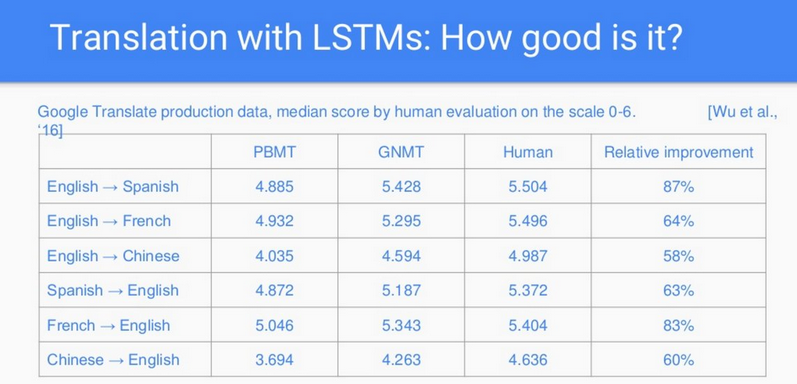 Translation with LSTMs: How good is it?

Google Translate production data, median score by human evaluation on the scale 0-6. [Wu et al., '16]

| | PBMT | GNMT | Human | Relative improvement |
|---|---|---|---|---|
| English → Spanish | 4.885 | 5.428 | 5.504 | 87% |
| English → French | 4.932 | 5.295 | 5.496 | 64% |
| English → Chinese | 4.035 | 4.594 | 4.987 | 58% |
| Spanish → English | 4.872 | 5.187 | 5.372 | 63% |
| French → English | 5.046 | 5.343 | 5.404 | 83% |
| Chinese → English | 3.694 | 4.263 | 4.636 | 60% |